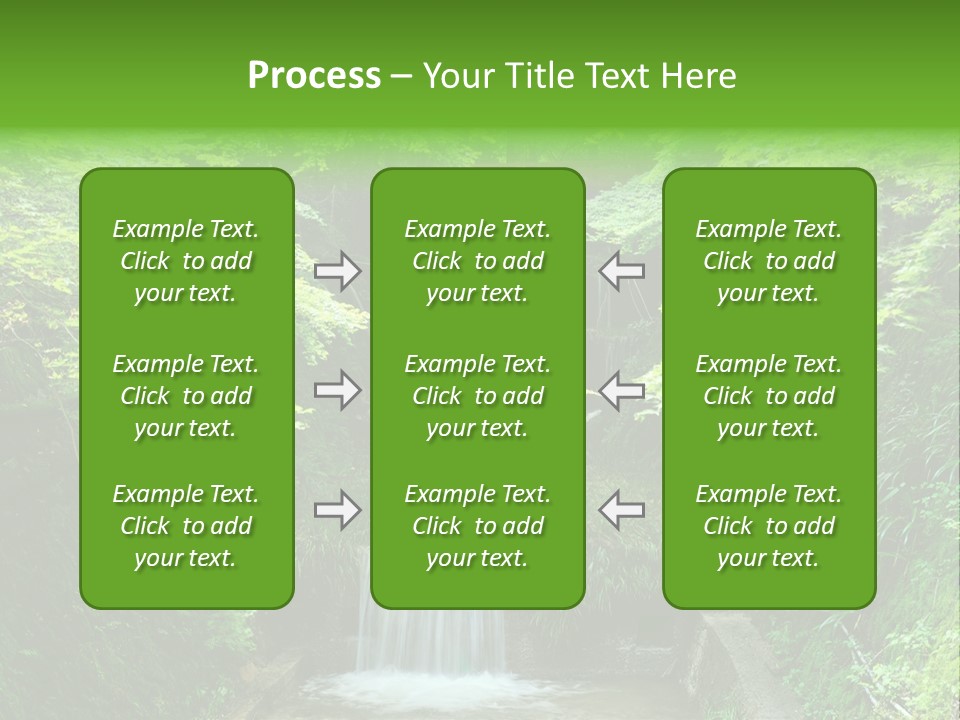 Process – Your Title Text Here

Example Text. Click to add your text.

Example Text. Click to add your text.

Example Text. Click to add your text.

Example Text. Click to add your text.

Example Text. Click to add your text.

Example Text. Click to add your text.

Example Text. Click to add your text.

Example Text. Click to add your text.

Example Text. Click to add your text.